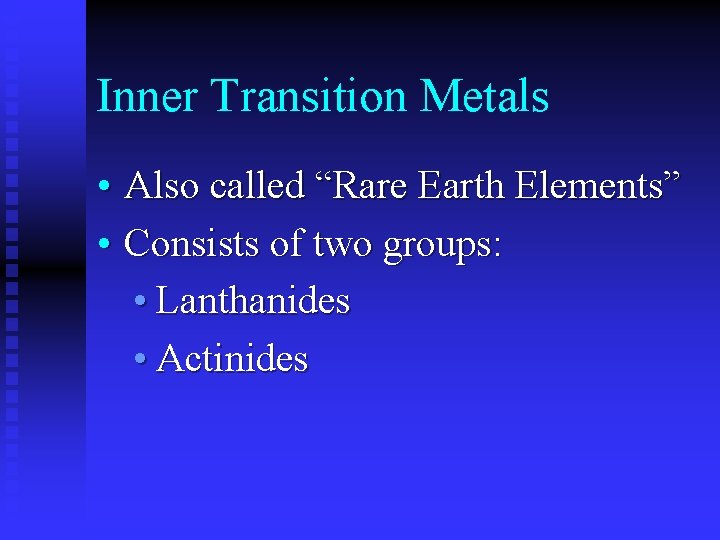 Inner Transition Metals

• Also called “Rare Earth Elements”
• Consists of two groups:
  • Lanthanides
  • Actinides